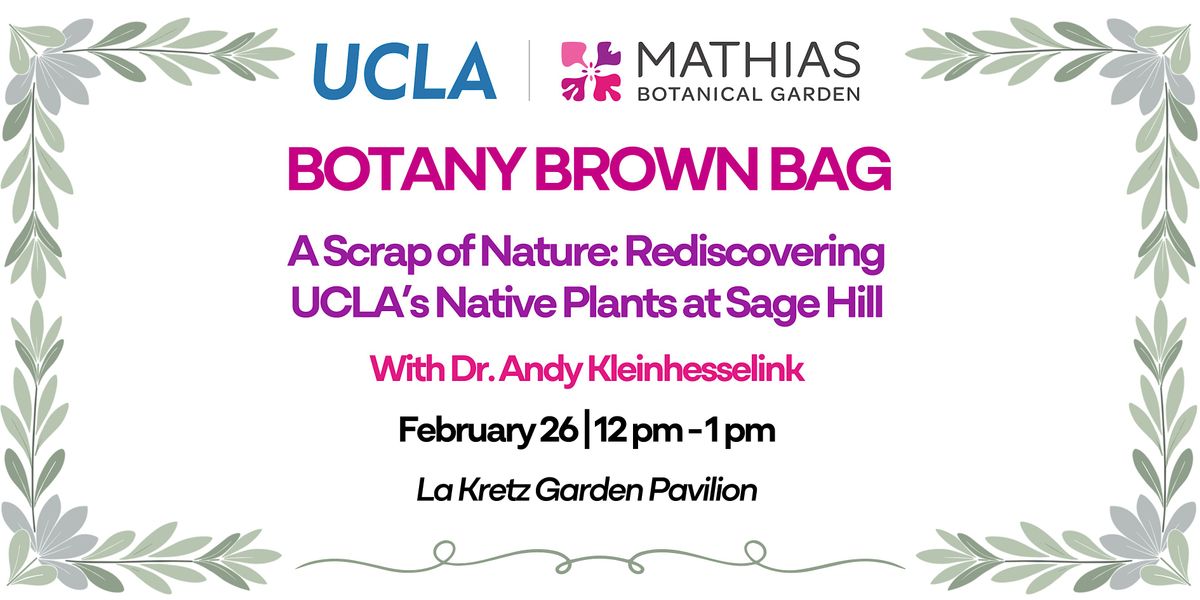 UCLA | MATHIAS BOTANICAL GARDEN

BOTANY BROWN BAG

A Scrap of Nature: Rediscovering UCLA's Native Plants at Sage Hill

With Dr. Andy Kleinhesselink

February 26 | 12 pm - 1 pm

La Kretz Garden Pavilion